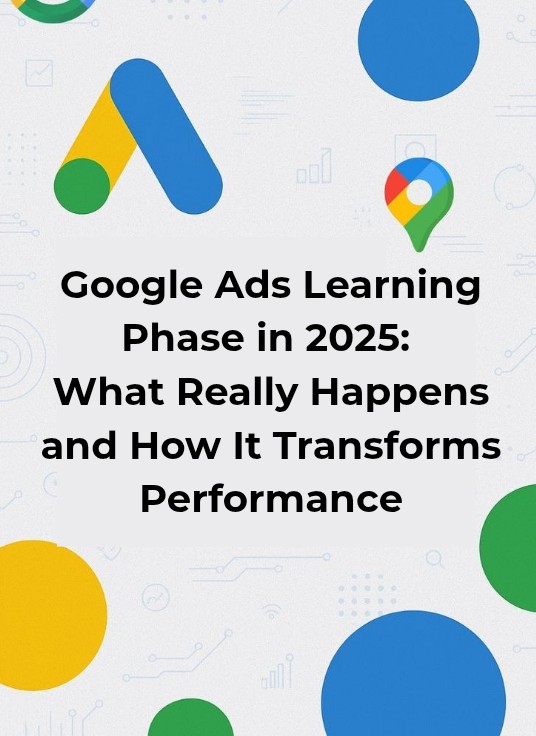 Google Ads Learning Phase in 2025: What Really Happens and How It Transforms Performance